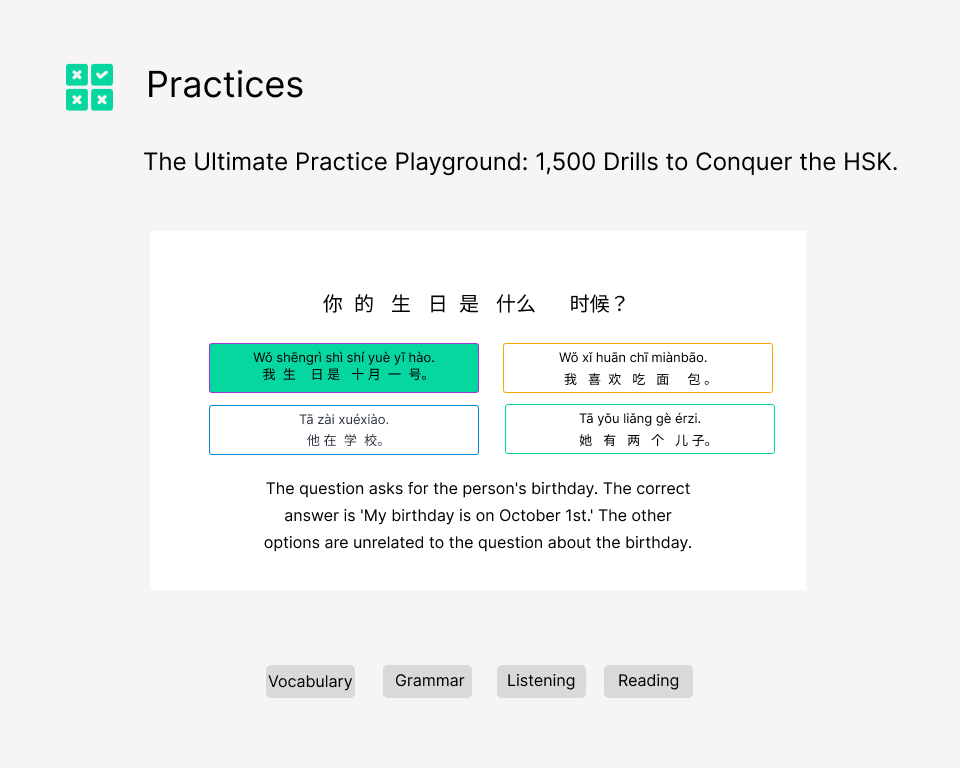 Practices

The Ultimate Practice Playground: 1,500 Drills to Conquer the HSK.

你的生日是什么时候？

Wǒ shēngrì shì shí yuè yī hào.
我生日是十月一号。

Wǒ xǐ huān chī miànbāo.
我喜欢吃面包。

Tā zài xuéxiào.
他在学校。

Tā yǒu liǎng gè érzi.
她有两个儿子。

The question asks for the person's birthday. The correct answer is 'My birthday is on October 1st.' The other options are unrelated to the question about the birthday.

Vocabulary
Grammar
Listening
Reading